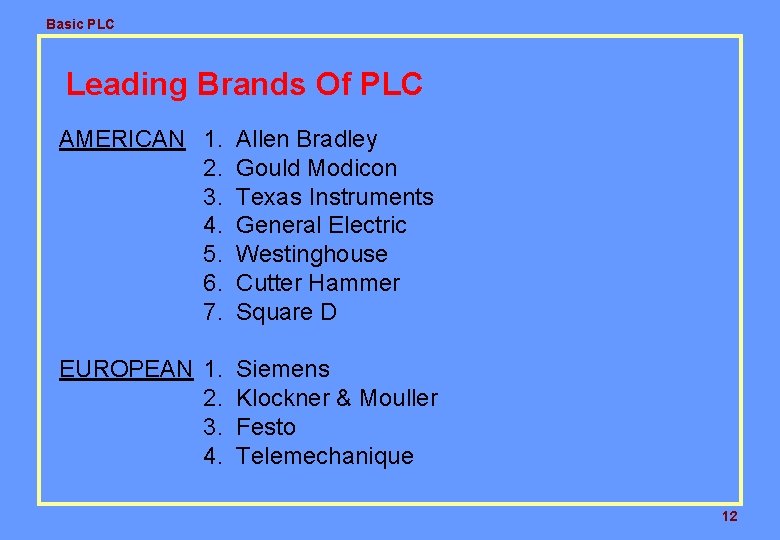 Basic PLC

Leading Brands Of PLC

AMERICAN
1. Allen Bradley
2. Gould Modicon
3. Texas Instruments
4. General Electric
5. Westinghouse
6. Cutter Hammer
7. Square D

EUROPEAN
1. Siemens
2. Klockner & Mouller
3. Festo
4. Telemechanique

12